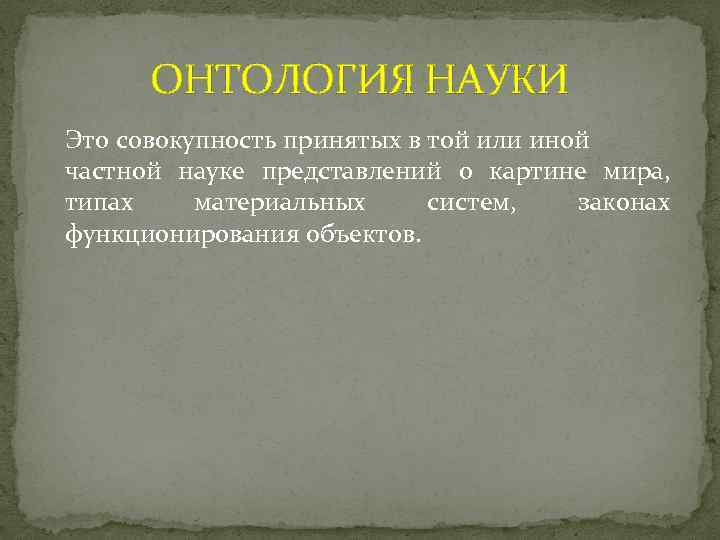 ОНТОЛОГИЯ НАУКИ

Это совокупность принятых в той или иной частной науке представлений о картине мира, типах материальных систем, законах функционирования объектов.